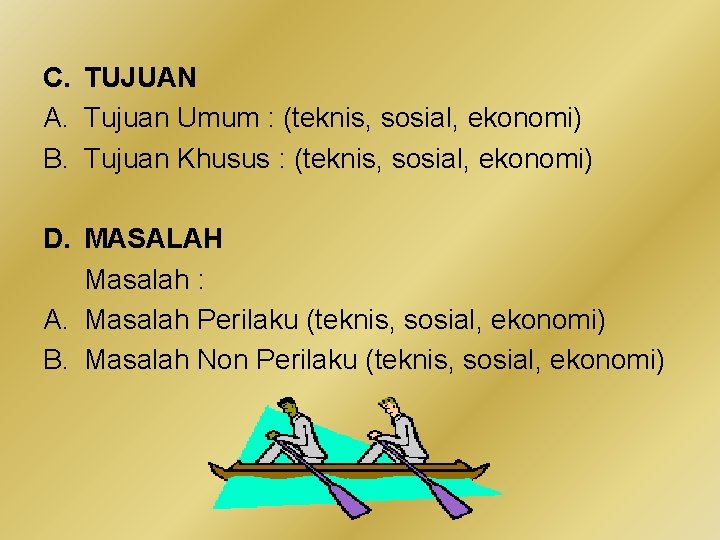 C. TUJUAN
A. Tujuan Umum : (teknis, sosial, ekonomi)
B. Tujuan Khusus : (teknis, sosial, ekonomi)

D. MASALAH
Masalah :
A. Masalah Perilaku (teknis, sosial, ekonomi)
B. Masalah Non Perilaku (teknis, sosial, ekonomi)